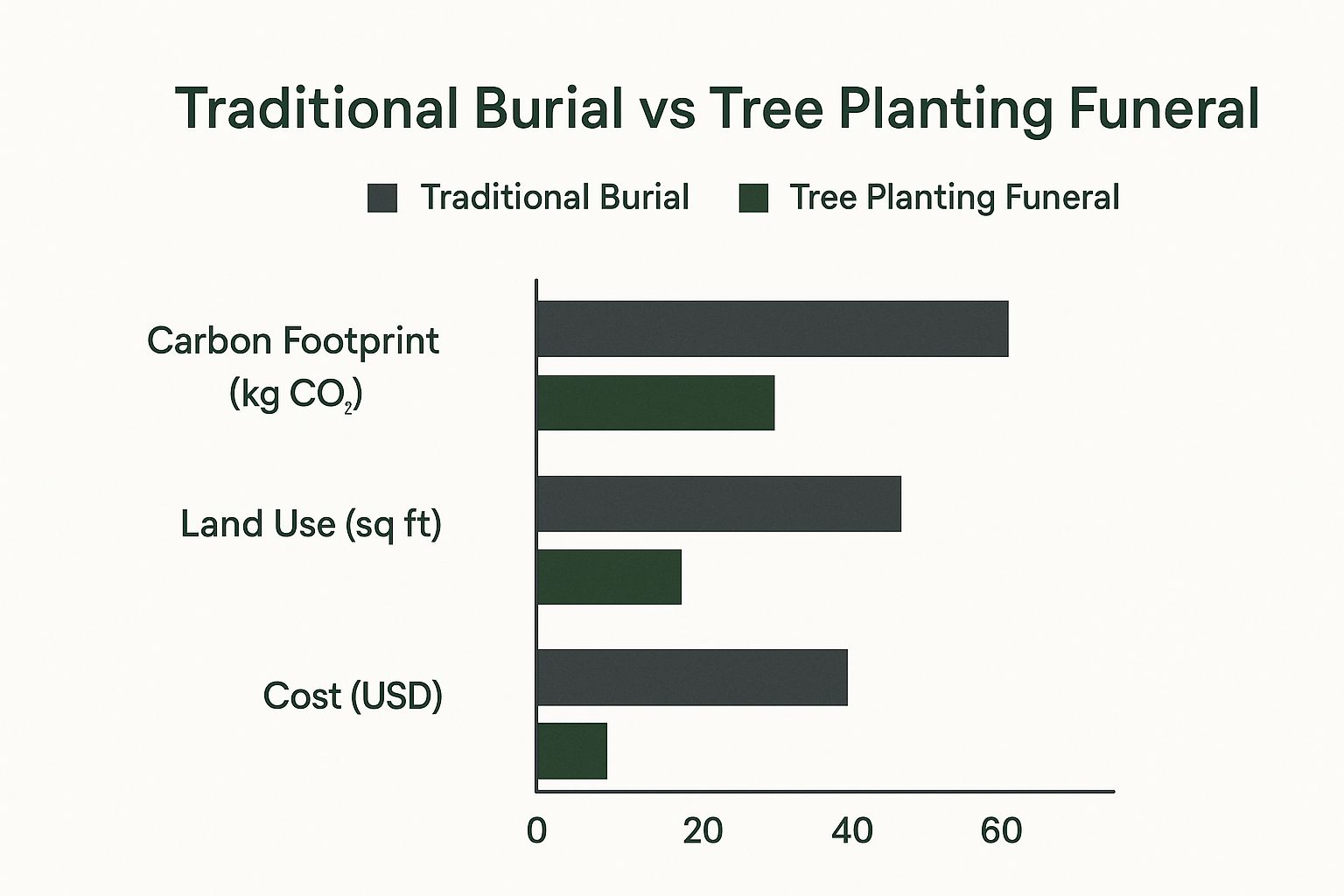 Traditional Burial vs Tree Planting Funeral

Traditional Burial
Tree Planting Funeral

Carbon Footprint (kg $CO_2$)

Land Use (sq ft)

Cost (USD)

0
20
40
60